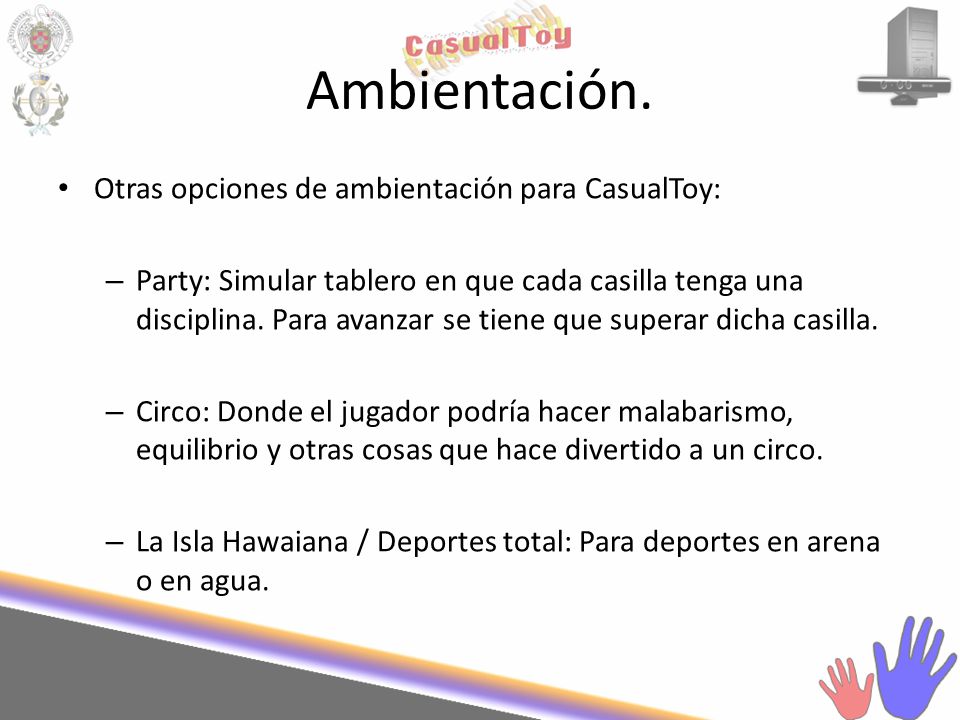 CasualToy

Ambientación.

• Otras opciones de ambientación para CasualToy:

– Party: Simular tablero en que cada casilla tenga una disciplina. Para avanzar se tiene que superar dicha casilla.

– Circo: Donde el jugador podría hacer malabarismo, equilibrio y otras cosas que hace divertido a un circo.

– La Isla Hawaiana / Deportes total: Para deportes en arena o en agua.